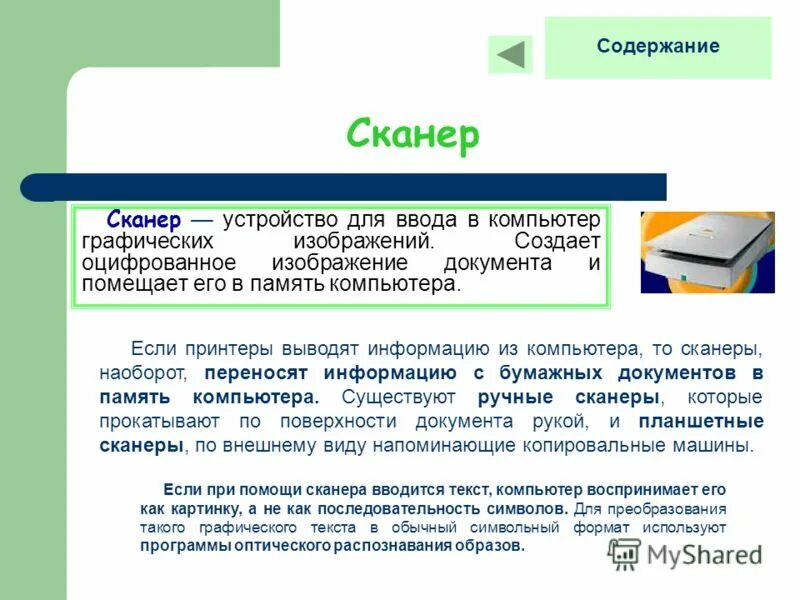 Содержание

Сканер

Сканер — устройство для ввода в компьютер графических изображений. Создает оцифрованное изображение документа и помещает его в память компьютера.

Если принтеры выводят информацию из компьютера, то сканеры, наоборот, переносят информацию с бумажных документов в память компьютера. Существуют ручные сканеры, которые прокатывают по поверхности документа рукой, и планшетные сканеры, по внешнему виду напоминающие копировальные машины.

Если при помощи сканера вводится текст, компьютер воспринимает его как картинку, а не как последовательность символов. Для преобразования такого графического текста в обычный символьный формат используют программы оптического распознавания образов.

MyShared